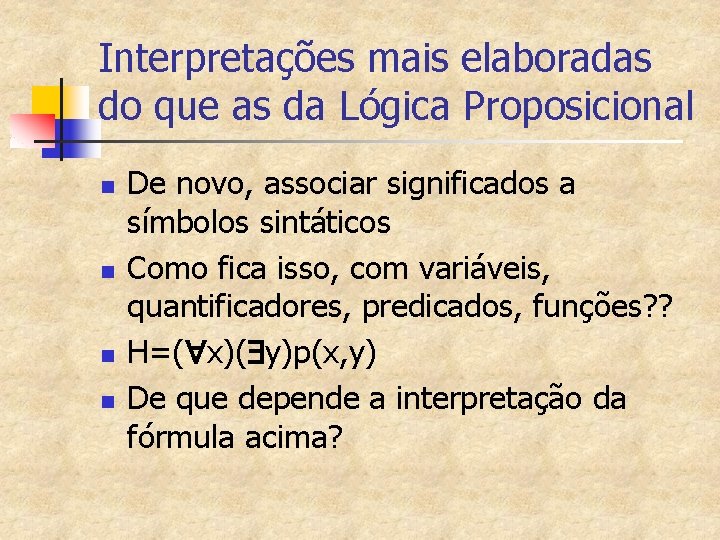 Interpretações mais elaboradas do que as da Lógica Proposicional

- De novo, associar significados a símbolos sintáticos
- Como fica isso, com variáveis, quantificadores, predicados, funções??
- $H=(\forall x)(\exists y)p(x,y)$
- De que depende a interpretação da fórmula acima?